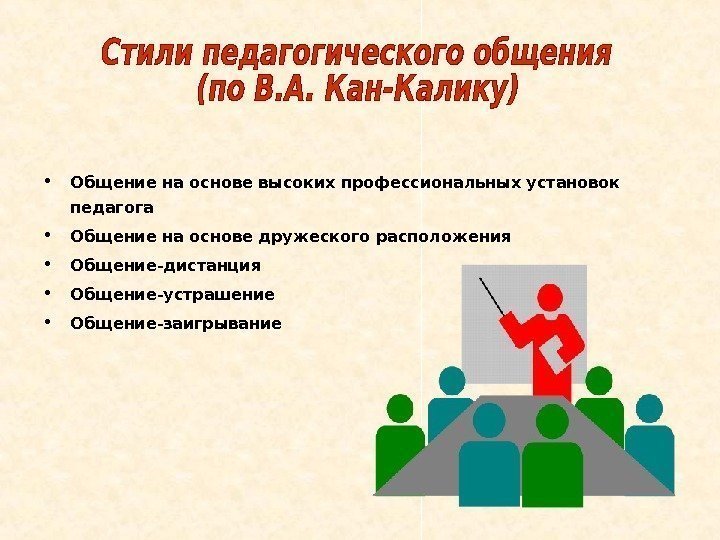 Стили педагогического общения (по В.А. Кан-Калику)

• Общение на основе высоких профессиональных установок педагога
• Общение на основе дружеского расположения
• Общение-дистанция
• Общение-устрашение
• Общение-заигрывание